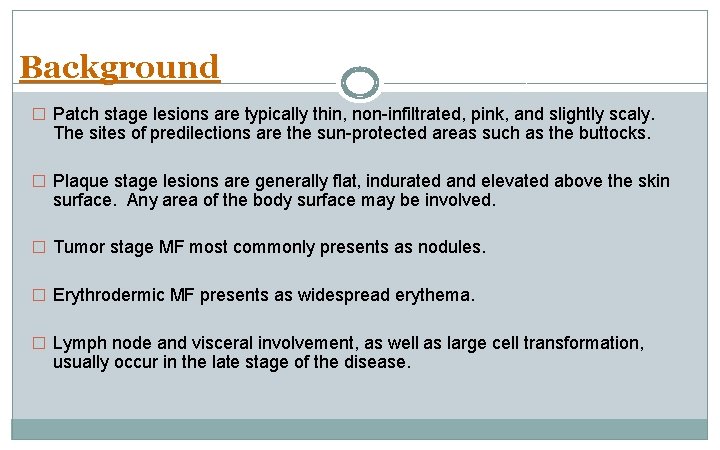 Background

□ Patch stage lesions are typically thin, non-infiltrated, pink, and slightly scaly. The sites of predilections are the sun-protected areas such as the buttocks.

□ Plaque stage lesions are generally flat, indurated and elevated above the skin surface. Any area of the body surface may be involved.

□ Tumor stage MF most commonly presents as nodules.

□ Erythrodermic MF presents as widespread erythema.

□ Lymph node and visceral involvement, as well as large cell transformation, usually occur in the late stage of the disease.